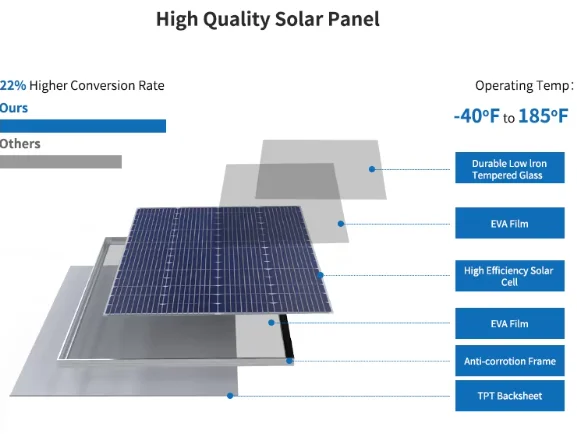 High Quality Solar Panel

22% Higher Conversion Rate

Ours

Others

Operating Temp:

-40°F to 185°F

Durable Low Iron Tempered Glass

EVA Film

High Efficiency Solar Cell

EVA Film

Anti-corrotion Frame

TPT Backsheet